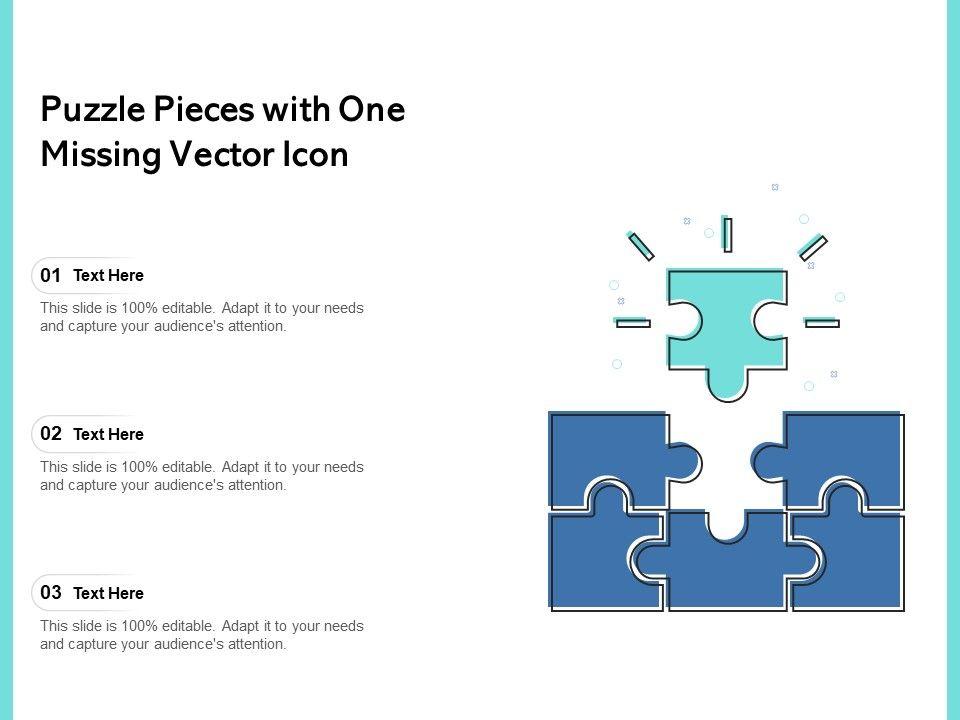 Puzzle Pieces with One Missing Vector Icon

01 Text Here

This slide is 100% editable. Adapt it to your needs and capture your audience's attention.

02 Text Here

This slide is 100% editable. Adapt it to your needs and capture your audience's attention.

03 Text Here

This slide is 100% editable. Adapt it to your needs and capture your audience's attention.